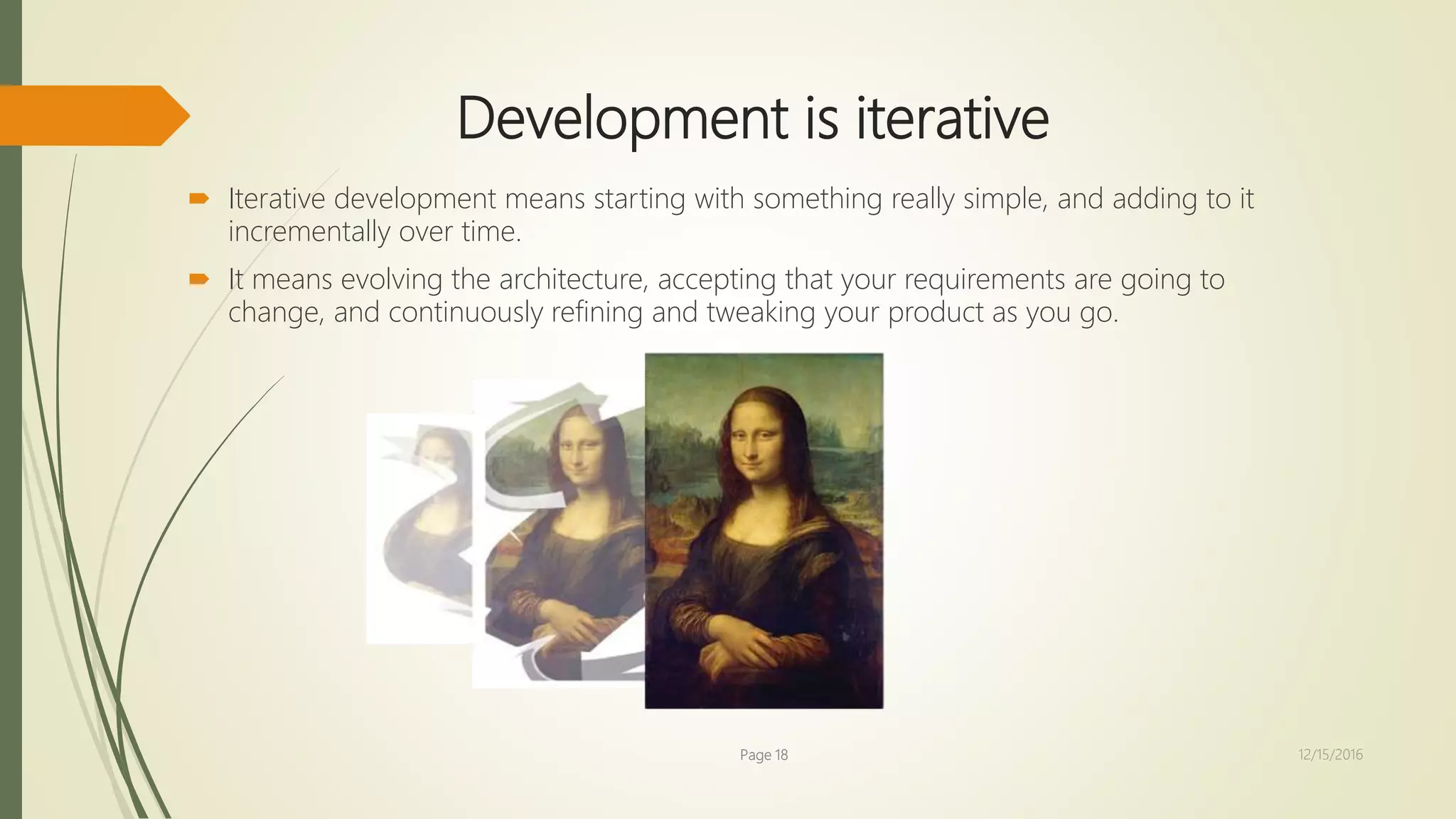 Development is iterative

Iterative development means starting with something really simple, and adding to it incrementally over time.

It means evolving the architecture, accepting that your requirements are going to change, and continuously refining and tweaking your product as you go.

Page 18

12/15/2016